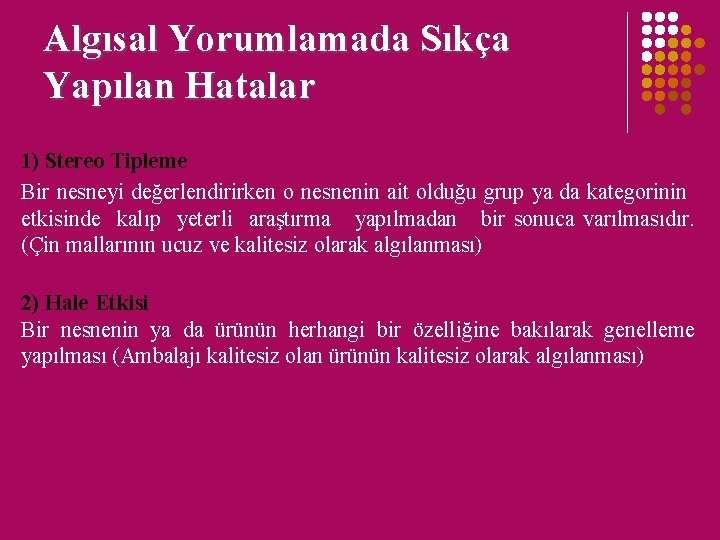 Algısal Yorumlamada Sıkça Yapılan Hatalar

1) Stereo Tipleme
Bir nesneyi değerlendirirken o nesnenin ait olduğu grup ya da kategorinin etkisinde kalıp yeterli araştırma yapılmadan bir sonuca varılmasıdır. (Çin mallarının ucuz ve kalitesiz olarak algılanması)

2) Hale Etkisi
Bir nesnenin ya da ürünün herhangi bir özelliğine bakılarak genelleme yapılması (Ambalajı kalitesiz olan ürünün kalitesiz olarak algılanması)